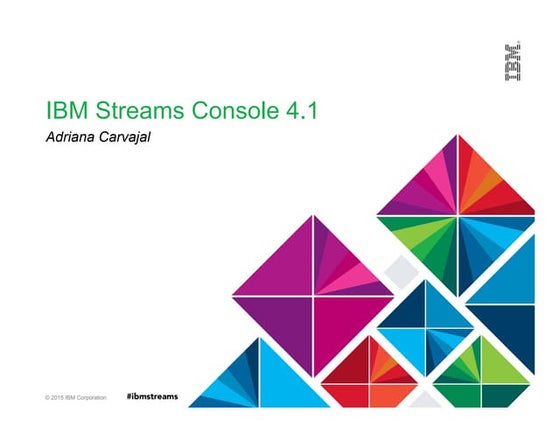 IBM

IBM Streams Console 4.1

Adriana Carvajal

© 2015 IBM Corporation

#ibmstreams